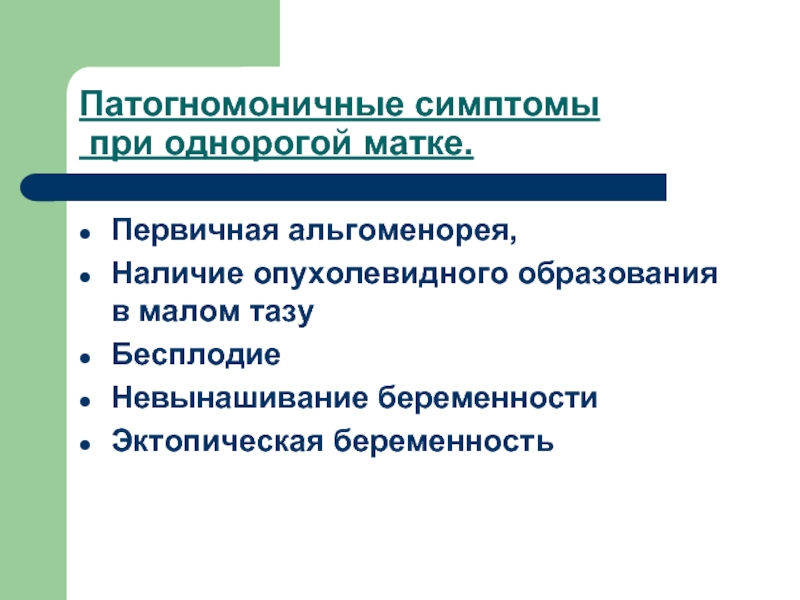 Патогномоничные симптомы при однорогой матке.

- Первичная альгоменорея,
- Наличие опухолевидного образования в малом тазу
- Бесплодие
- Невынашивание беременности
- Эктопическая беременность